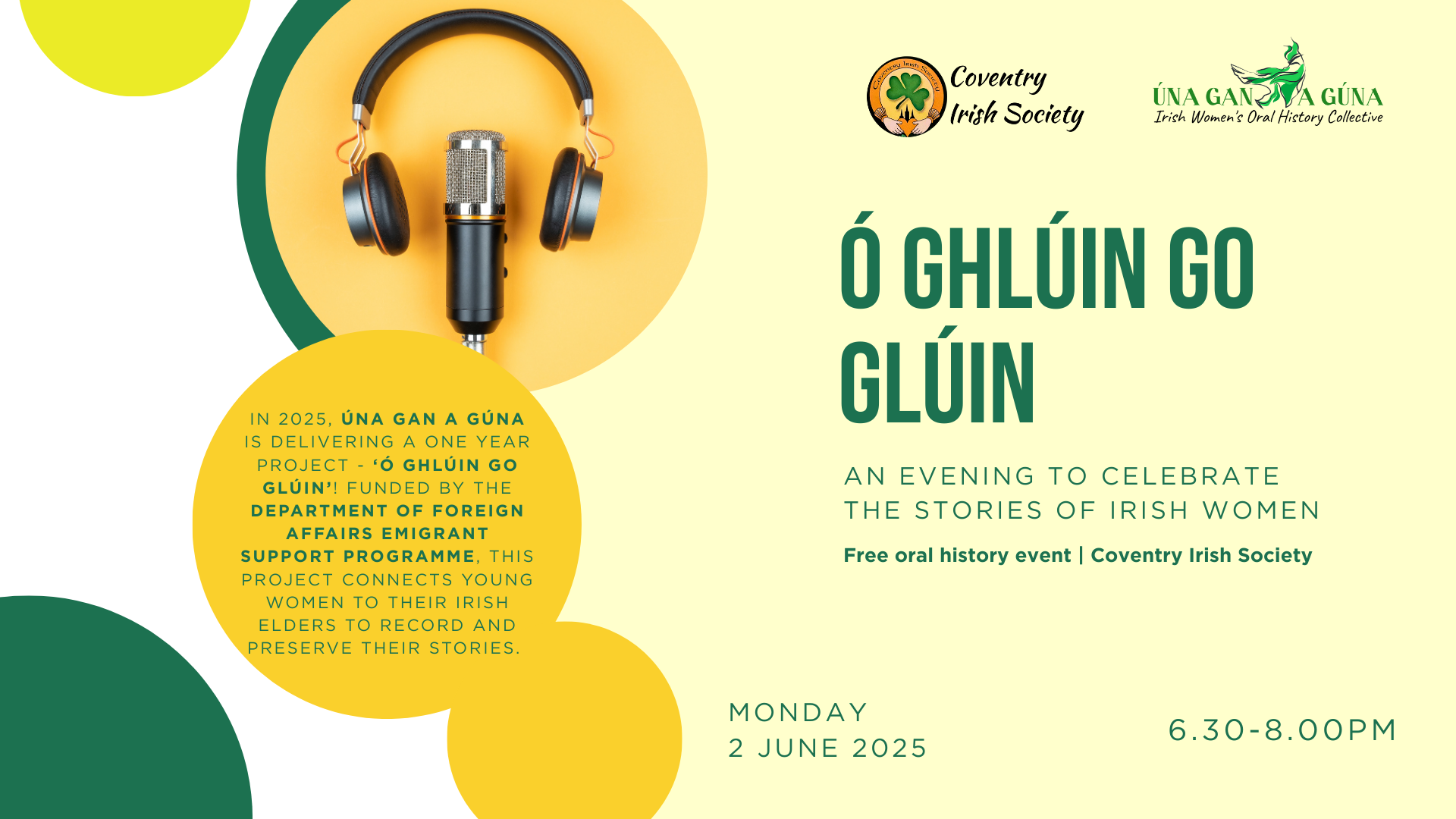 Coventry Irish Society

Coventry Irish Society

ÚNA GAN A GÚNA
Irish Women's Oral History Collective

Ó GHLÚIN GO GLÚIN

AN EVENING TO CELEBRATE THE STORIES OF IRISH WOMEN

Free oral history event | Coventry Irish Society

IN 2025, ÚNA GAN A GÚNA IS DELIVERING A ONE YEAR PROJECT - 'Ó GHLÚIN GO GLÚIN'! FUNDED BY THE DEPARTMENT OF FOREIGN AFFAIRS EMIGRANT SUPPORT PROGRAMME, THIS PROJECT CONNECTS YOUNG WOMEN TO THEIR IRISH ELDERS TO RECORD AND PRESERVE THEIR STORIES.

MONDAY
2 JUNE 2025

6.30-8.00PM